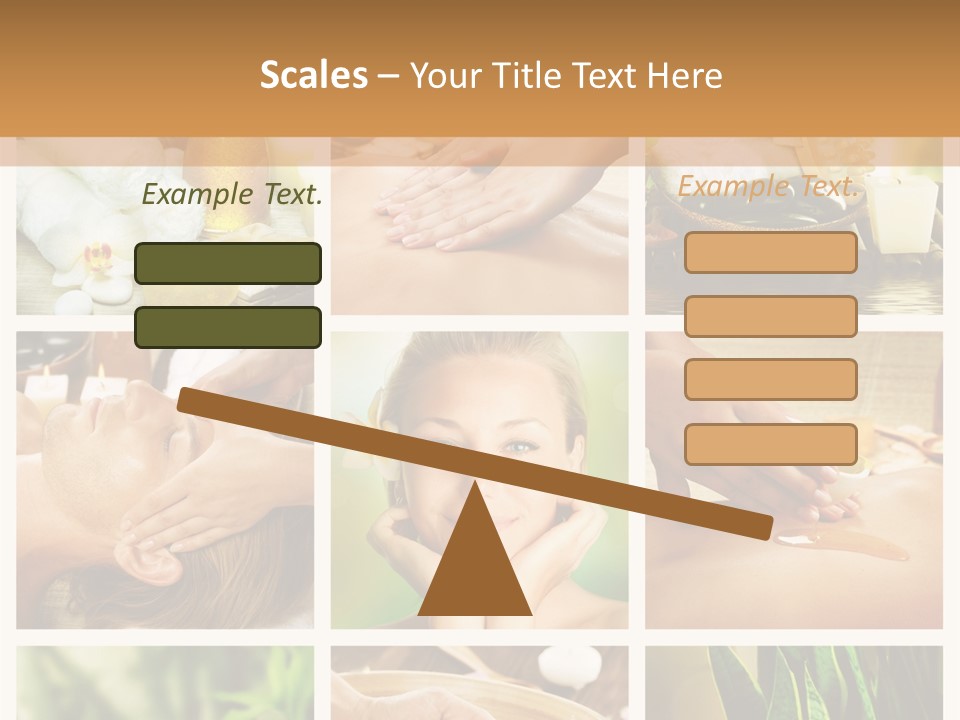 Scales – Your Title Text Here

Example Text.

Example Text.